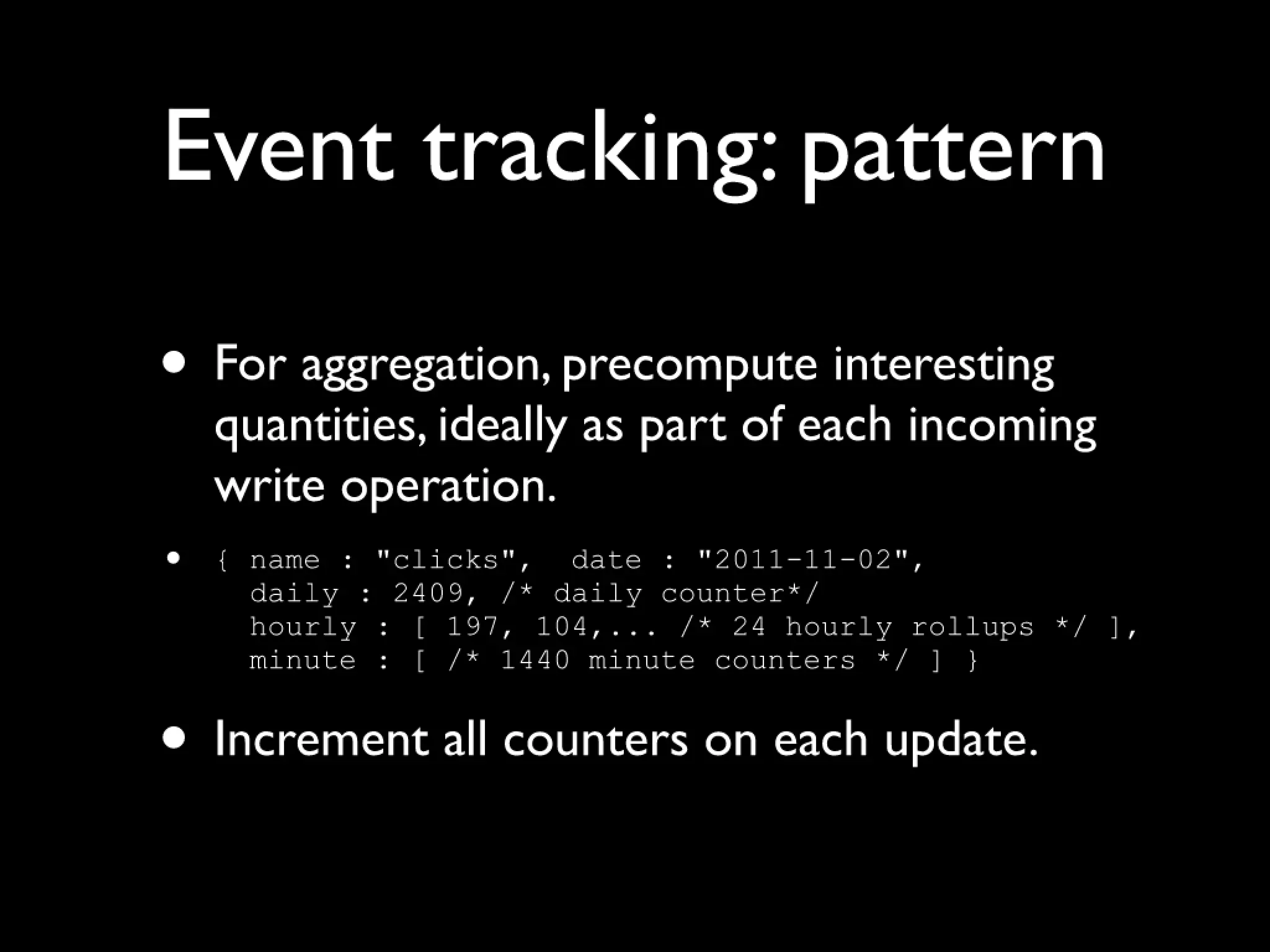 Event tracking: pattern

• For aggregation, precompute interesting quantities, ideally as part of each incoming write operation.

• { name : "clicks", date : "2011-11-02",
daily : 2409, /* daily counter*/
hourly : [ 197, 104,... /* 24 hourly rollups */ ],
minute : [ /* 1440 minute counters */ ] }

• Increment all counters on each update.